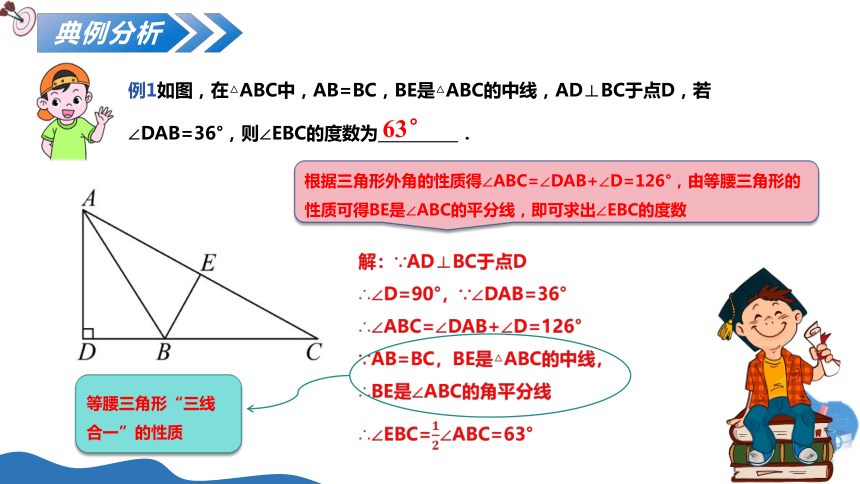 典例分析

例1如图，在△ABC中，AB=BC，BE是△ABC的中线，AD⊥BC于点D，若∠DAB=36°，则∠EBC的度数为 63° .

根据三角形外角的性质得∠ABC=∠DAB+∠D=126°，由等腰三角形的性质可得BE是∠ABC的平分线，即可求出∠EBC的度数

A
E
D
B
C

解：∵AD⊥BC于点D
∴∠D=90°，∵∠DAB=36°
∴∠ABC=∠DAB+∠D=126°
∵AB=BC，BE是△ABC的中线，
∴BE是∠ABC的角平分线
∴∠EBC=$\frac{1}{2}$∠ABC=63°

等腰三角形“三线合一”的性质